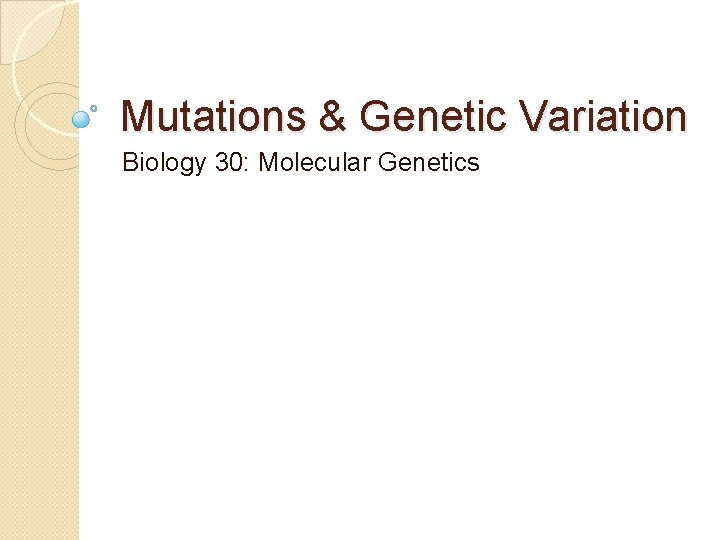 Mutations & Genetic Variation

Biology 30: Molecular Genetics